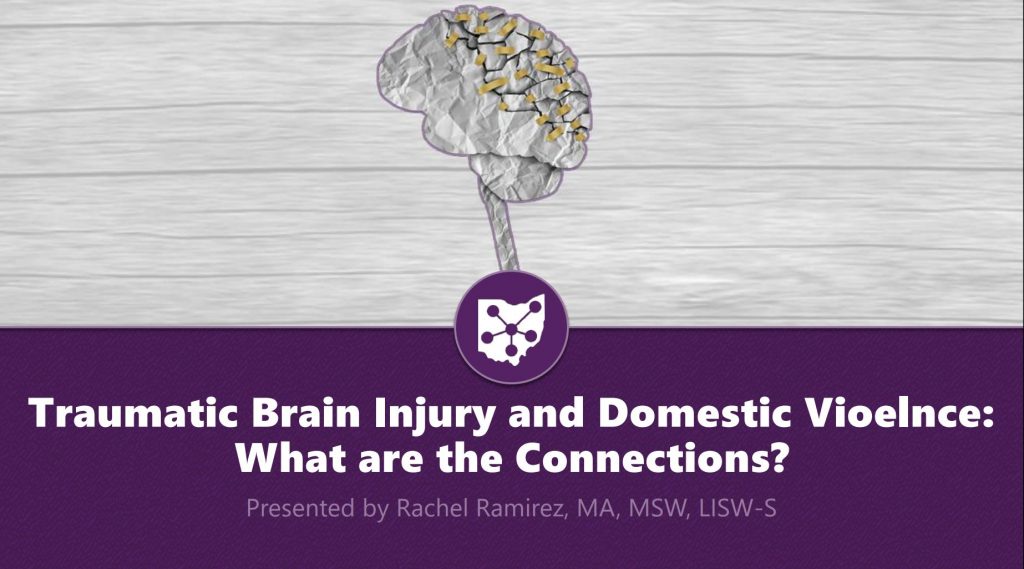 Traumatic Brain Injury and Domestic Vioelnce: What are the Connections?

Presented by Rachel Ramirez, MA, MSW, LISW-S